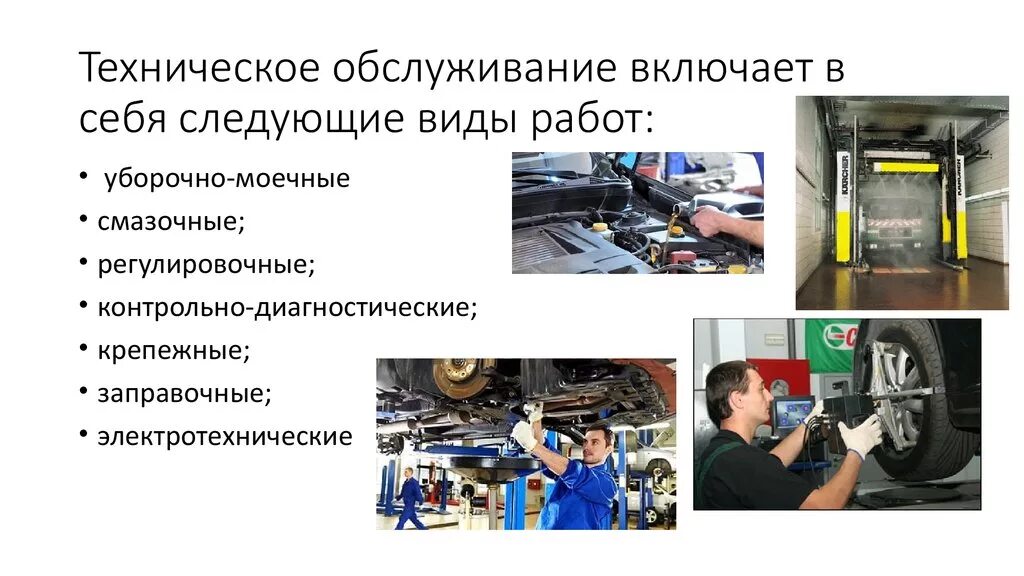 Техническое обслуживание включает в себя следующие виды работ:

• уборочно-моечные
• смазочные;
• регулировочные;
• контрольно-диагностические;
• крепежные;
• заправочные;
• электротехнические

KÄRCHER
KÄRCHER